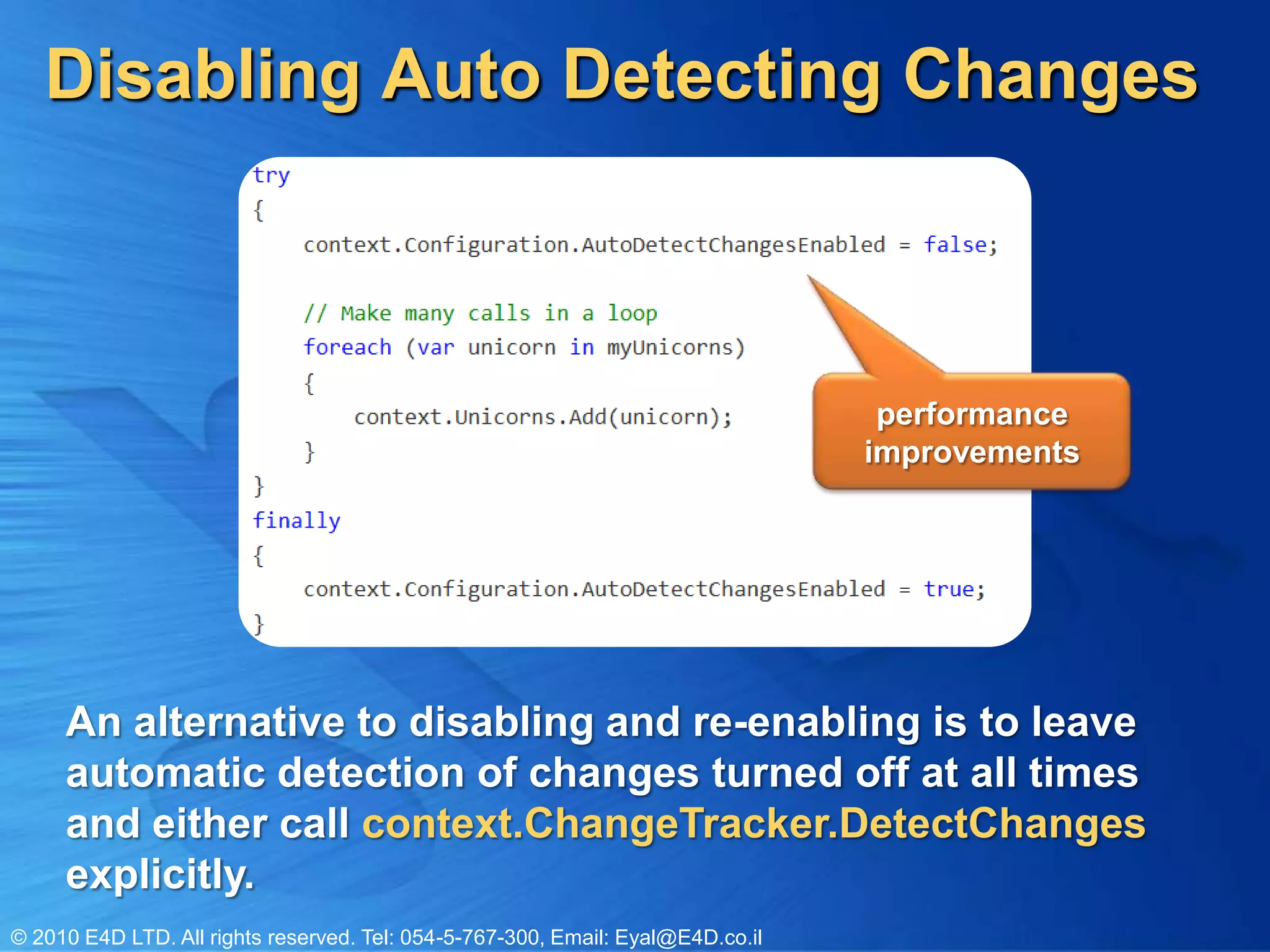 Disabling Auto Detecting Changes

try
{
    context.Configuration.AutoDetectChangesEnabled = false;

    // Make many calls in a loop
    foreach (var unicorn in myUnicorns)
    {
        context.Unicorns.Add(unicorn);
    }
}
finally
{
    context.Configuration.AutoDetectChangesEnabled = true;
}

performance improvements

An alternative to disabling and re-enabling is to leave automatic detection of changes turned off at all times and either call context.ChangeTracker.DetectChanges explicitly.

© 2010 E4D LTD. All rights reserved. Tel: 054-5-767-300, Email: Eyal@E4D.co.il